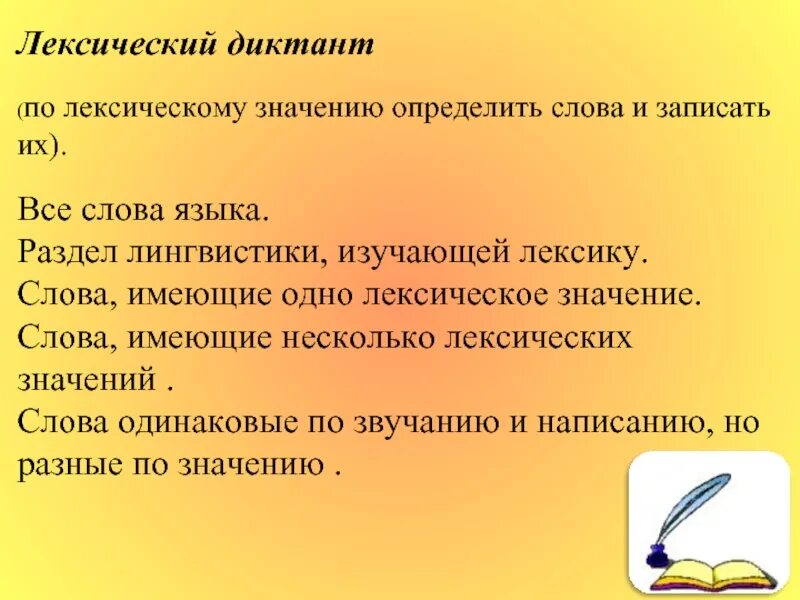 Лексический диктант

(по лексическому значению определить слова и записать их).

Все слова языка.
Раздел лингвистики, изучающей лексику.
Слова, имеющие одно лексическое значение.
Слова, имеющие несколько лексических значений .
Слова одинаковые по звучанию и написанию, но разные по значению .